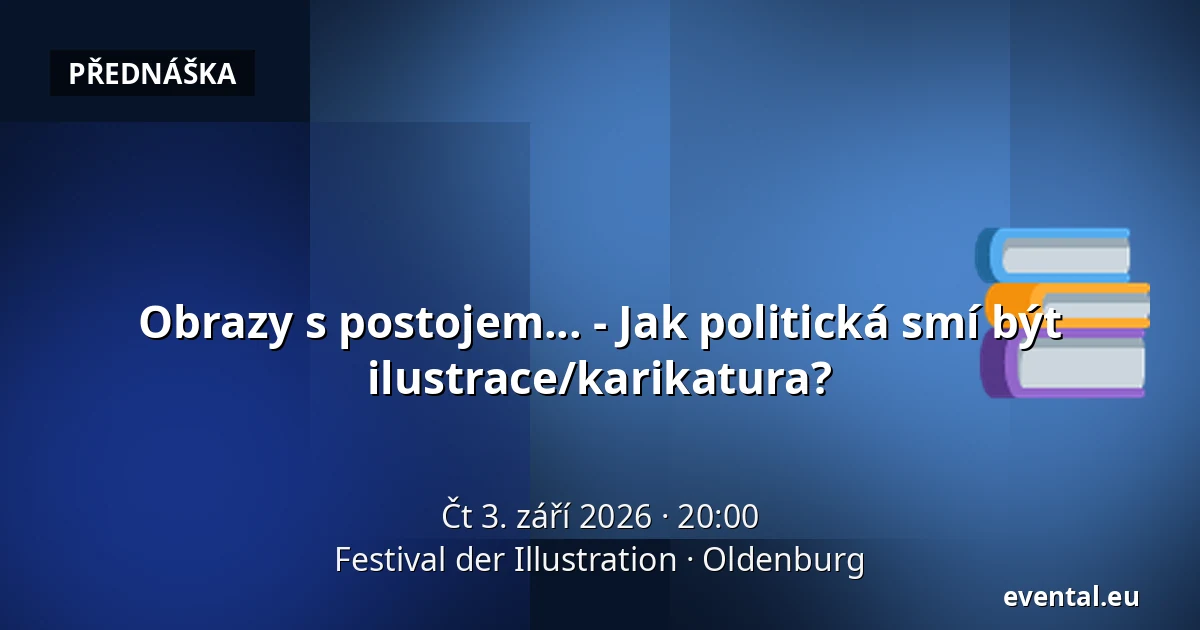 PŘEDNÁŠKA

Obrazy s postojem... - Jak politická smí být ilustrace/karikatura?

Čt 3. září 2026 · 20:00
Festival der Illustration · Oldenburg

evental.eu